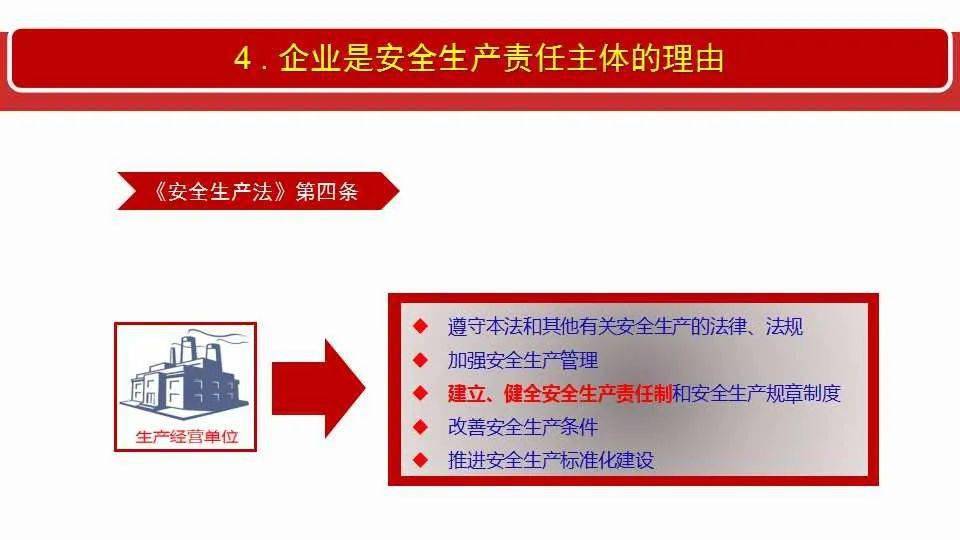 4．企业是安全生产责任主体的理由

《安全生产法》第四条

生产经营单位

◆ 遵守本法和其他有关安全生产的法律、法规
◆ 加强安全生产管理
◆ 建立、健全安全生产责任制和安全生产规章制度
◆ 改善安全生产条件
◆ 推进安全生产标准化建设